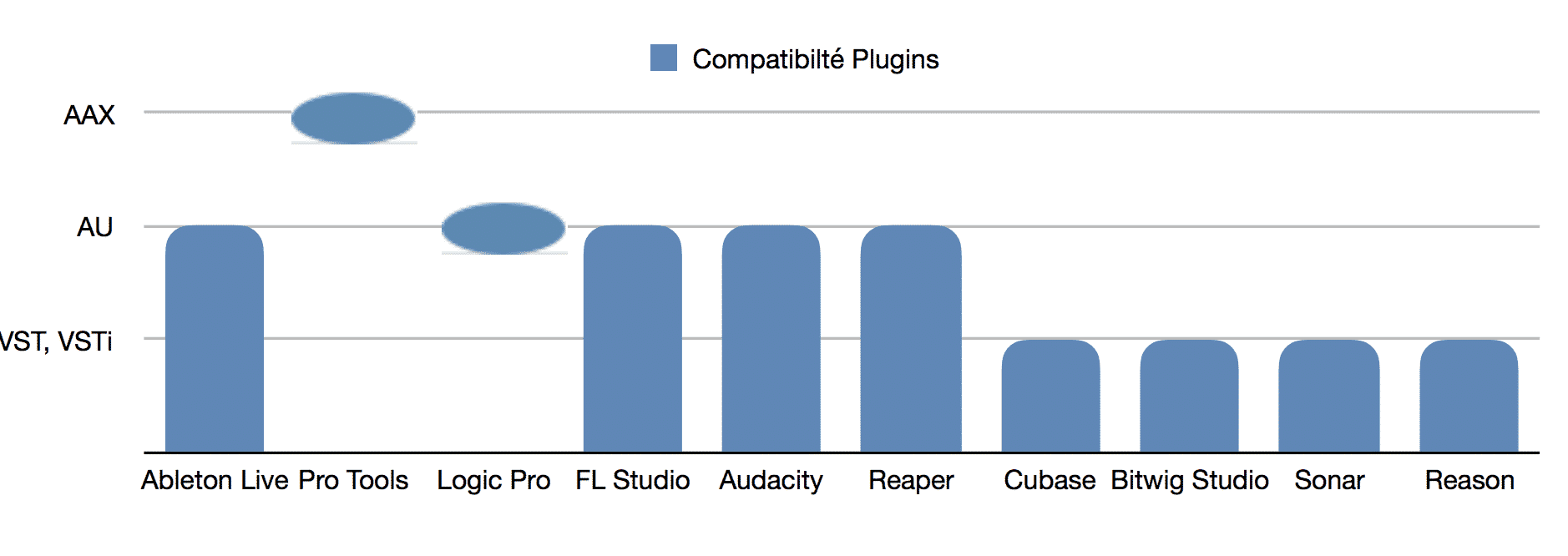 Compatibilté Plugins

AAX
AU
VST, VSTi

Ableton Live Pro Tools Logic Pro FL Studio Audacity Reaper Cubase Bitwig Studio Sonar Reason